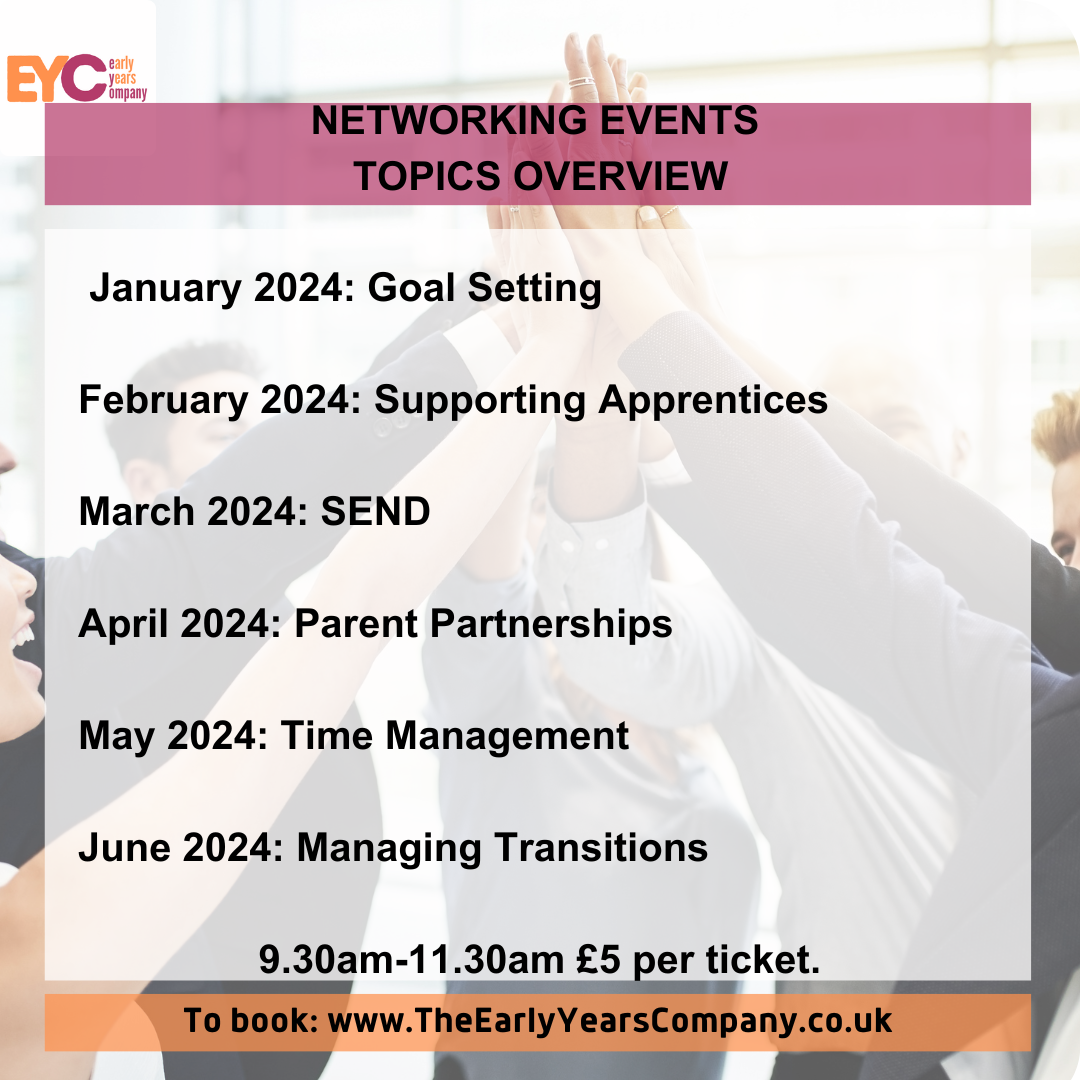 EYC early years company

NETWORKING EVENTS
TOPICS OVERVIEW

January 2024: Goal Setting

February 2024: Supporting Apprentices

March 2024: SEND

April 2024: Parent Partnerships

May 2024: Time Management

June 2024: Managing Transitions

9.30am-11.30am £5 per ticket.

To book: www.TheEarlyYearsCompany.co.uk